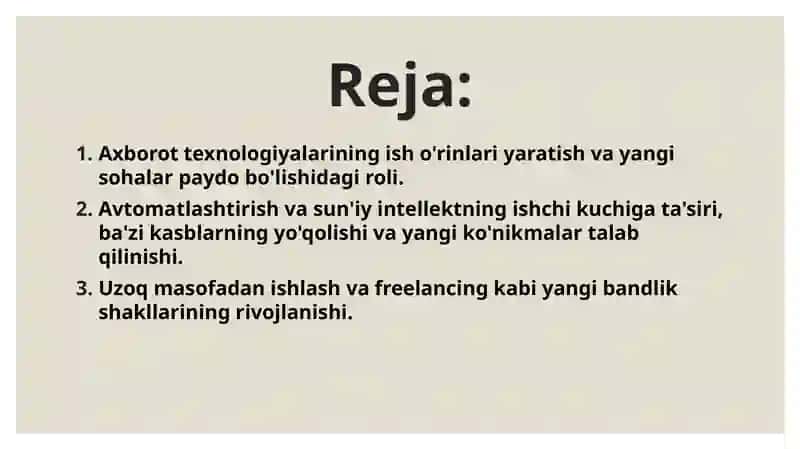 Reja:

1. Axborot texnologiyalarining ish o'rinlari yaratish va yangi sohalar paydo bo'lishidagi roli.
2. Avtomatlashtirish va sun'iy intellektning ishchi kuchiga ta'siri, ba'zi kasblarning yo'qolishi va yangi ko'nikmalar talab qilinishi.
3. Uzoq masofadan ishlash va freelancing kabi yangi bandlik shakllarining rivojlanishi.